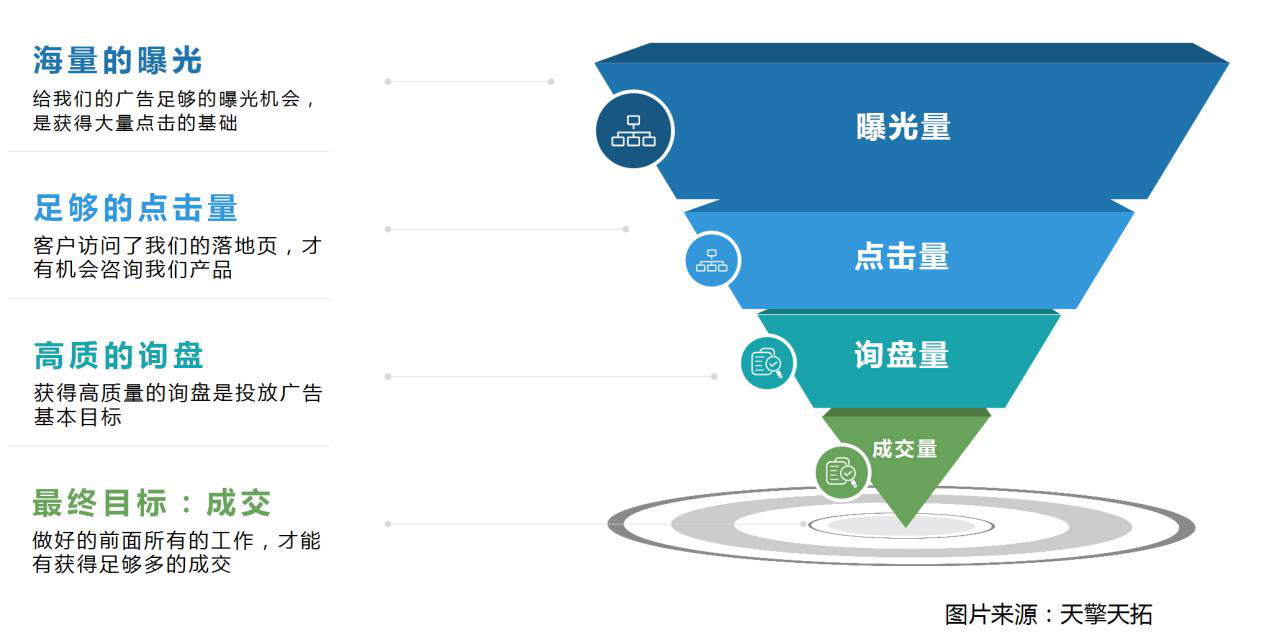 海量的曝光

给我们的广告足够的曝光机会，是获得大量点击的基础

足够的点击量

客户访问了我们的落地页，才有机会咨询我们产品

高质的询盘

获得高质量的询盘是投放广告基本目标

最终目标：成交

做好的前面所有的工作，才能有获得足够多的成交

曝光量

点击量

询盘量

成交量

图片来源：天擎天拓